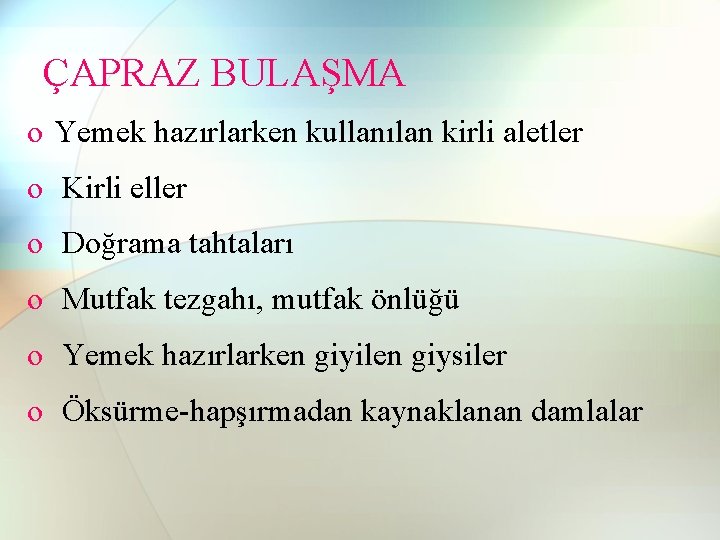 ÇAPRAZ BULAŞMA

o Yemek hazırlarken kullanılan kirli aletler

o Kirli eller

o Doğrama tahtaları

o Mutfak tezgahı, mutfak önlüğü

o Yemek hazırlarken giyilen giysiler

o Öksürme-hapşırmadan kaynaklanan damlalar